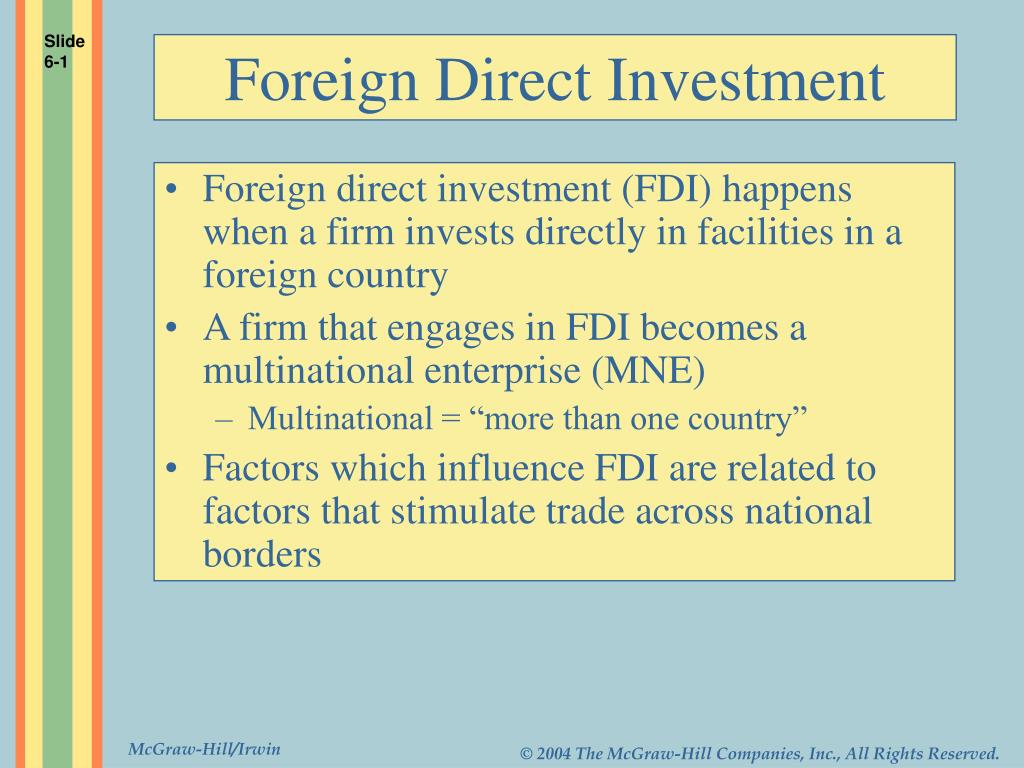 Slide 6-1

Foreign Direct Investment

• Foreign direct investment (FDI) happens when a firm invests directly in facilities in a foreign country

• A firm that engages in FDI becomes a multinational enterprise (MNE)

– Multinational = “more than one country”

• Factors which influence FDI are related to factors that stimulate trade across national borders

McGraw-Hill/Irwin

© 2004 The McGraw-Hill Companies, Inc., All Rights Reserved.